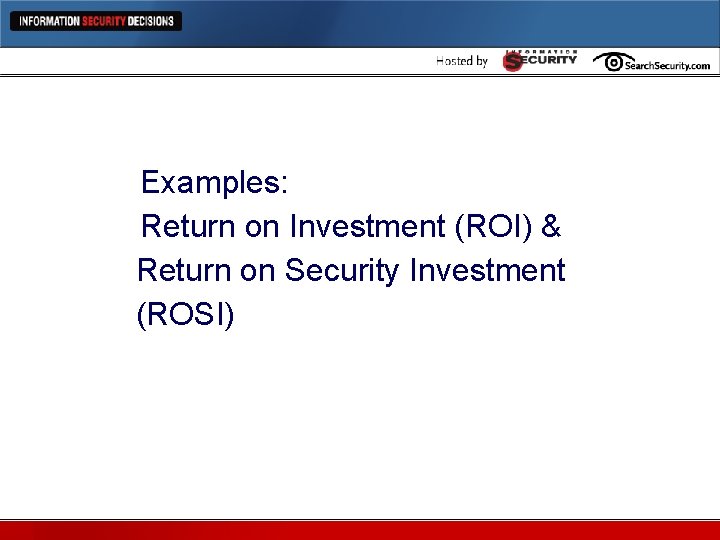 INFORMATION SECURITY DECISIONS

Hosted by INFORMATION SECURITY SearchSecurity.com

Examples:

Return on Investment (ROI) & Return on Security Investment (ROSI)